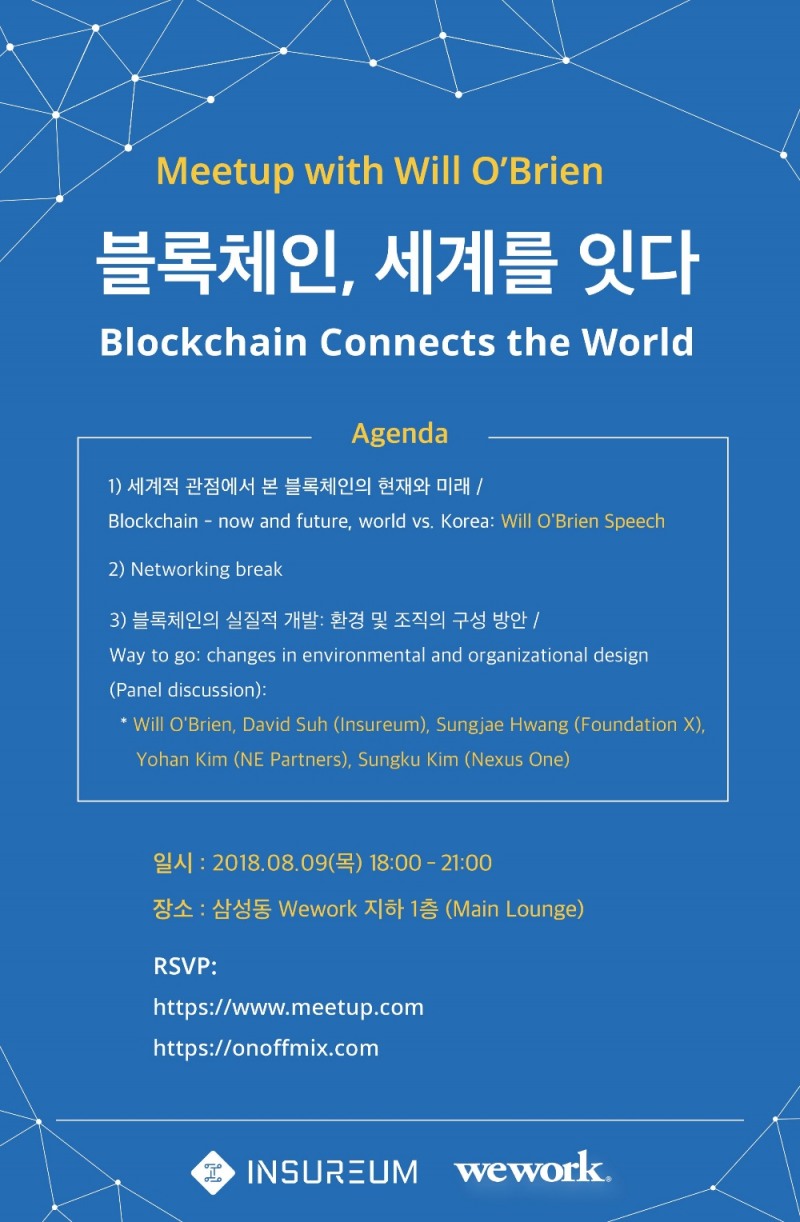 Meetup with Will O'Brien

블록체인, 세계를 잇다

Blockchain Connects the World

Agenda

1) 세계적 관점에서 본 블록체인의 현재와 미래 / Blockchain - now and future, world vs. Korea: Will O'Brien Speech

2) Networking break

3) 블록체인의 실질적 개발: 환경 및 조직의 구성 방안 / Way to go: changes in environmental and organizational design (Panel discussion):

* Will O'Brien, David Suh (Insureum), Sungjae Hwang (Foundation X), Yohan Kim (NE Partners), Sungku Kim (Nexus One)

일시 : 2018.08.09(목) 18:00 - 21:00

장소 : 삼성동 Wework 지하 1층 (Main Lounge)

RSVP:

https://www.meetup.com

https://onoffmix.com

INSUREUM wework